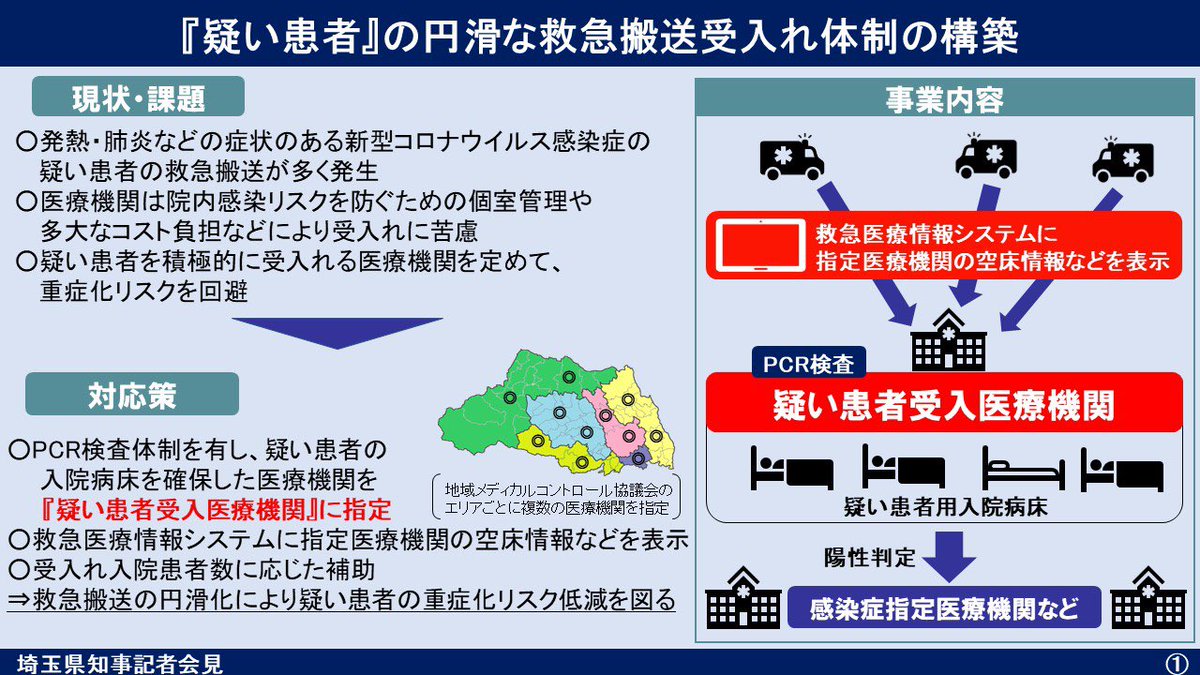 『疑い患者』の円滑な救急搬送受入れ体制の構築

現状・課題

○発熱・肺炎などの症状のある新型コロナウイルス感染症の疑い患者の救急搬送が多く発生
○医療機関は院内感染リスクを防ぐための個室管理や多大なコスト負担などにより受入れに苦慮
○疑い患者を積極的に受入れる医療機関を定めて、重症化リスクを回避

対応策

○PCR検査体制を有し、疑い患者の入院病床を確保した医療機関を『疑い患者受入医療機関』に指定
○救急医療情報システムに指定医療機関の空床情報などを表示
○受入れ入院患者数に応じた補助
⇒救急搬送の円滑化により疑い患者の重症化リスク低減を図る

地域メディカルコントロール協議会のエリアごとに複数の医療機関を指定

事業内容

救急医療情報システムに指定医療機関の空床情報などを表示

PCR検査

疑い患者受入医療機関

疑い患者用入院病床

陽性判定

感染症指定医療機関など

埼玉県知事記者会見

①